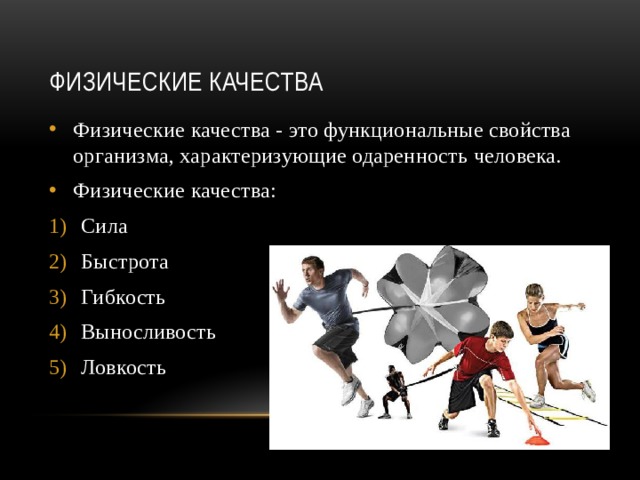 ФИЗИЧЕСКИЕ КАЧЕСТВА

• Физические качества - это функциональные свойства организма, характеризующие одаренность человека.

• Физические качества:

1) Сила
2) Быстрота
3) Гибкость
4) Выносливость
5) Ловкость